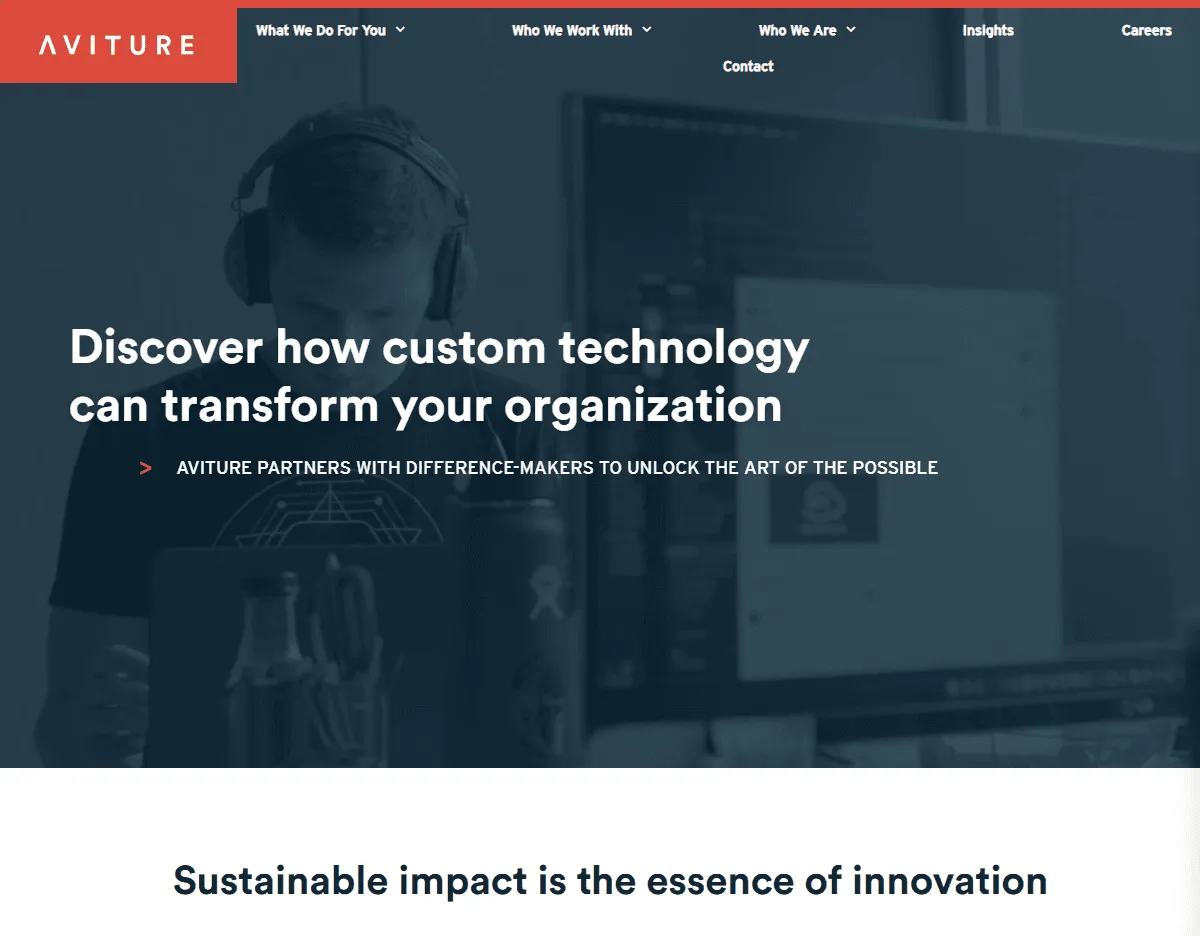 AVITURE

What We Do For You Who We Work With Who We Are Insights Careers Contact

Discover how custom technology can transform your organization

> AVITURE PARTNERS WITH DIFFERENCE-MAKERS TO UNLOCK THE ART OF THE POSSIBLE

Sustainable impact is the essence of innovation